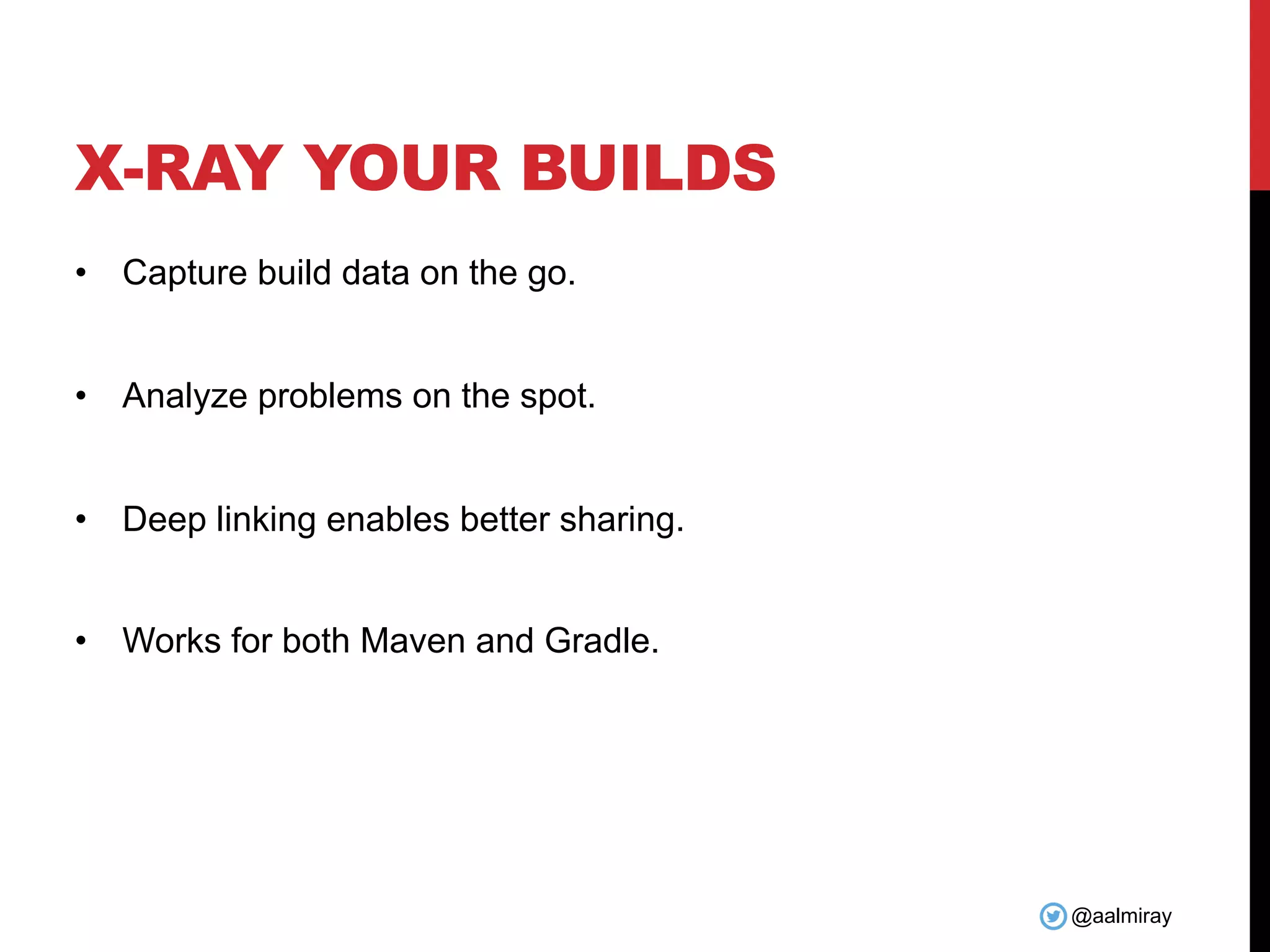 X-RAY YOUR BUILDS

• Capture build data on the go.

• Analyze problems on the spot.

• Deep linking enables better sharing.

• Works for both Maven and Gradle.

@aalmiray